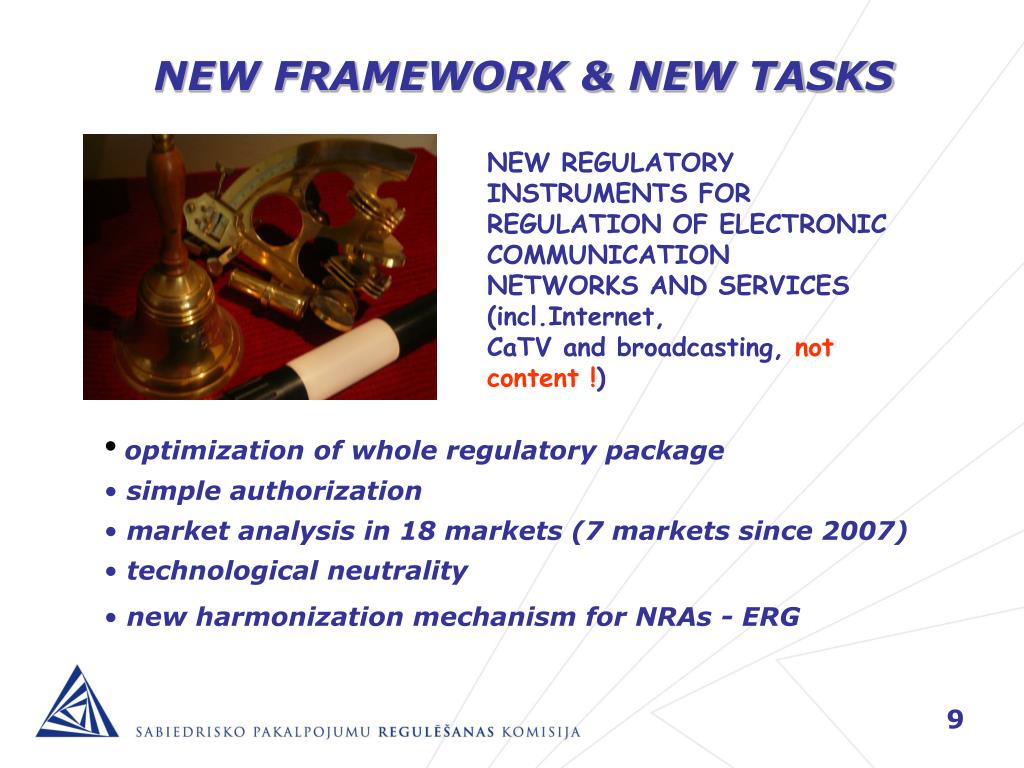 NEW FRAMEWORK & NEW TASKS

NEW REGULATORY INSTRUMENTS FOR REGULATION OF ELECTRONIC COMMUNICATION NETWORKS AND SERVICES (incl.Internet, CaTV and broadcasting, not content !)

• optimization of whole regulatory package
• simple authorization
• market analysis in 18 markets (7 markets since 2007)
• technological neutrality
• new harmonization mechanism for NRAs - ERG

SABIEDRISKO PAKALPOJUMU REGULĒŠANAS KOMISIJA

9